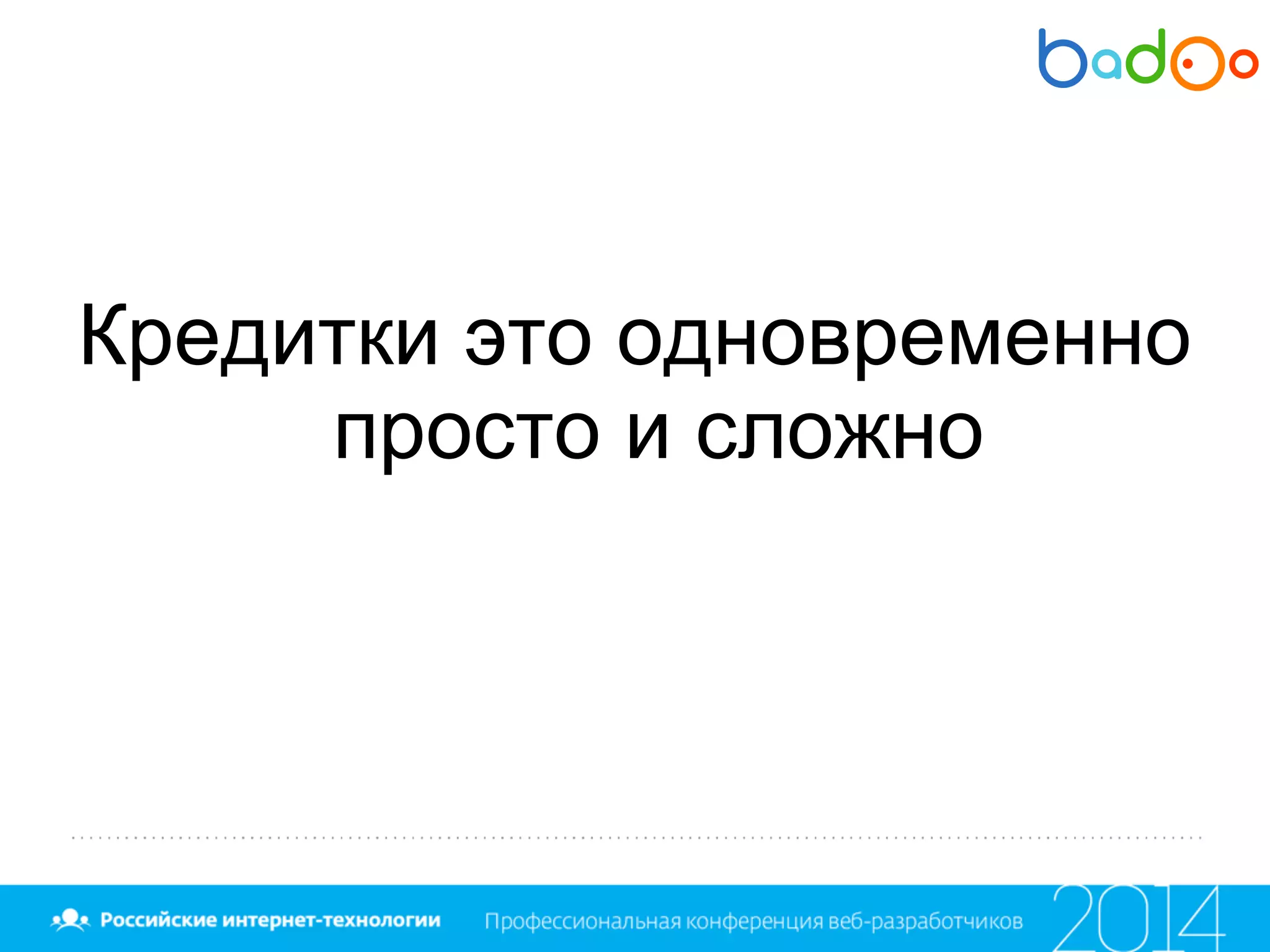 badoo

Кредитки это одновременно просто и сложно

Российские интернет-технологии

Профессиональная конференция веб-разработчиков

2014